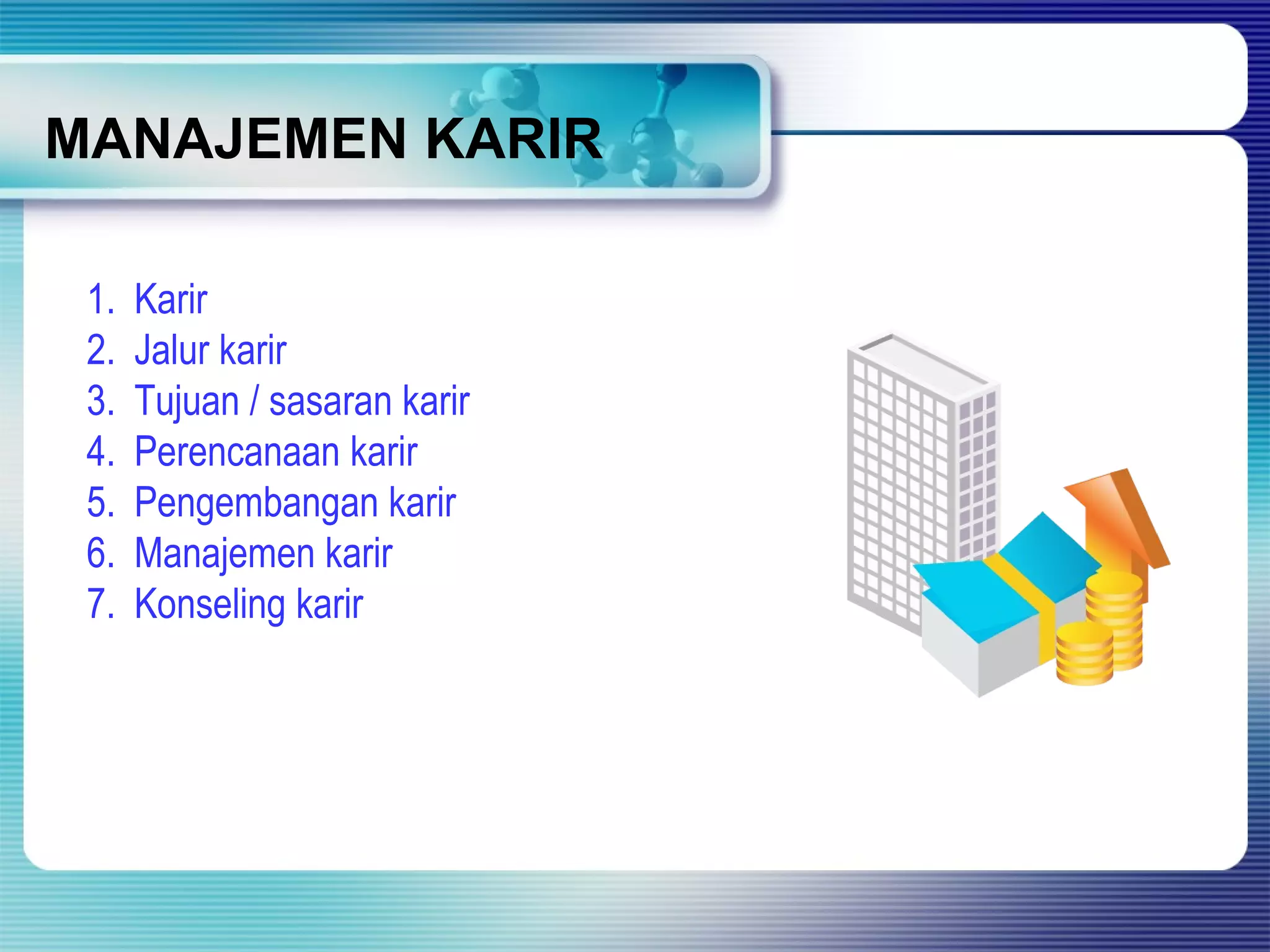 MANAJEMEN KARIR

1. Karir
2. Jalur karir
3. Tujuan / sasaran karir
4. Perencanaan karir
5. Pengembangan karir
6. Manajemen karir
7. Konseling karir